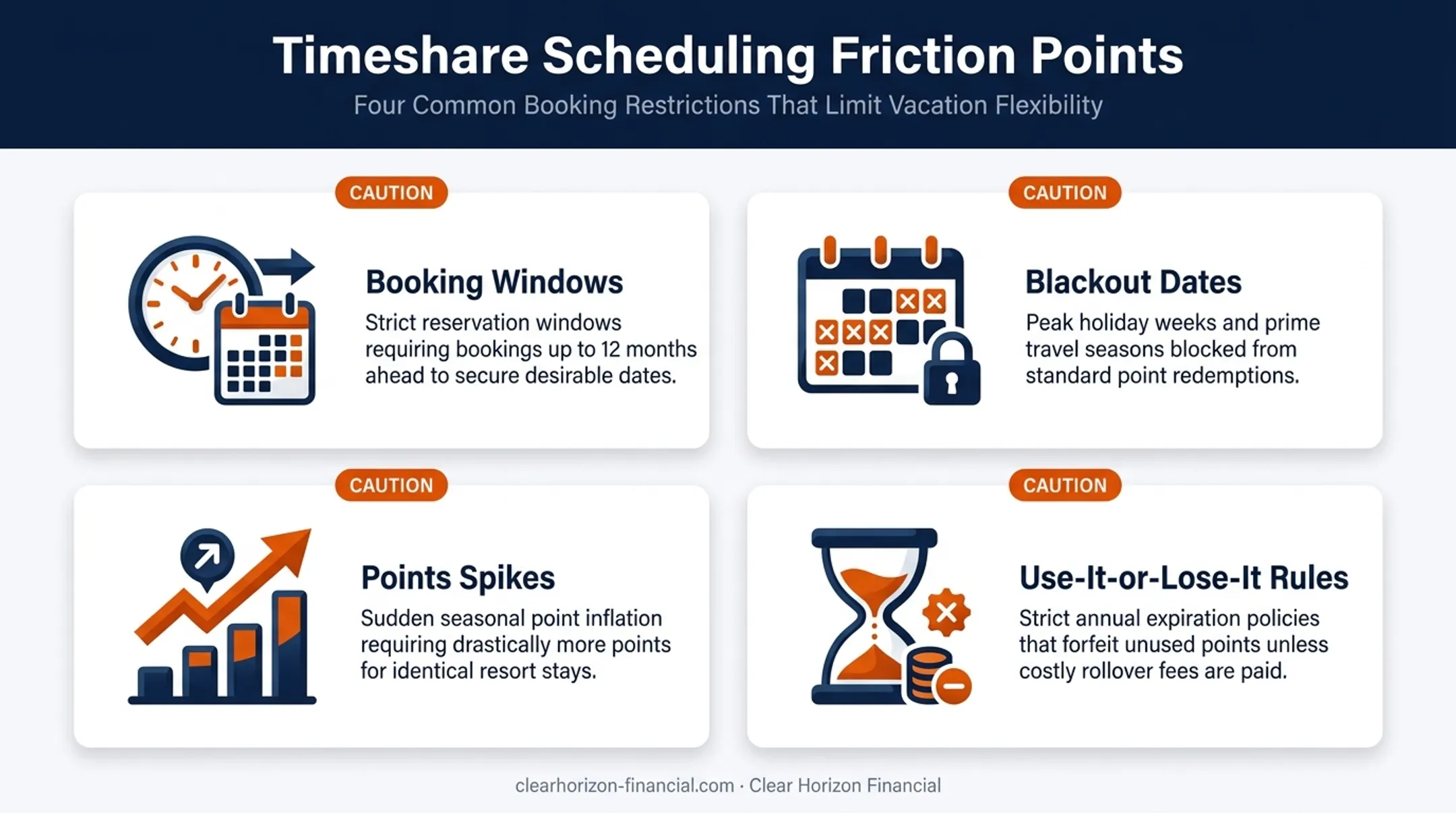 Timeshare Scheduling Friction Points

Four Common Booking Restrictions That Limit Vacation Flexibility

CAUTION

Booking Windows

Strict reservation windows requiring bookings up to 12 months ahead to secure desirable dates.

CAUTION

Blackout Dates

Peak holiday weeks and prime travel seasons blocked from standard point redemptions.

CAUTION

Points Spikes

Sudden seasonal point inflation requiring drastically more points for identical resort stays.

CAUTION

Use-It-or-Lose-It Rules

Strict annual expiration policies that forfeit unused points unless costly rollover fees are paid.

clearhorizon-financial.com · Clear Horizon Financial